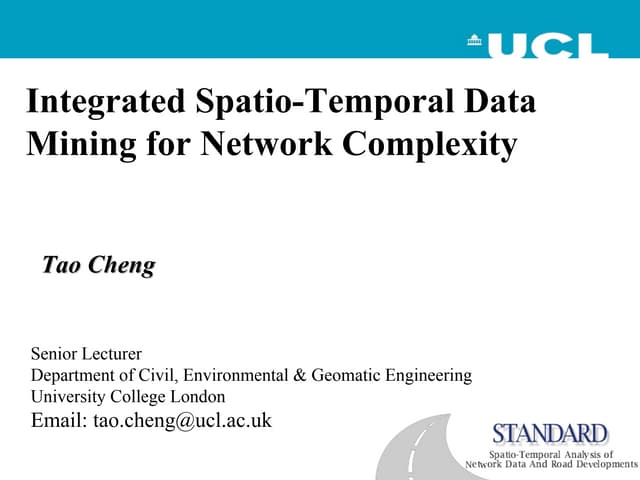 UCL

Integrated Spatio-Temporal Data Mining for Network Complexity

Tao Cheng

Senior Lecturer
Department of Civil, Environmental & Geomatic Engineering
University College London
Email: tao.cheng@ucl.ac.uk

STANDARD
Spatio-Temporal Analysis of Network Data And Road Developments